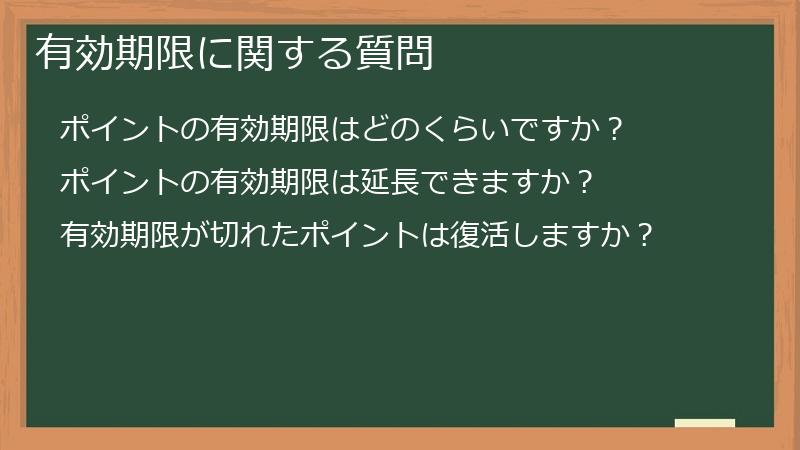 有効期限に関する質問

ポイントの有効期限はどのくらいですか？

ポイントの有効期限は延長できますか？

有効期限が切れたポイントは復活しますか？